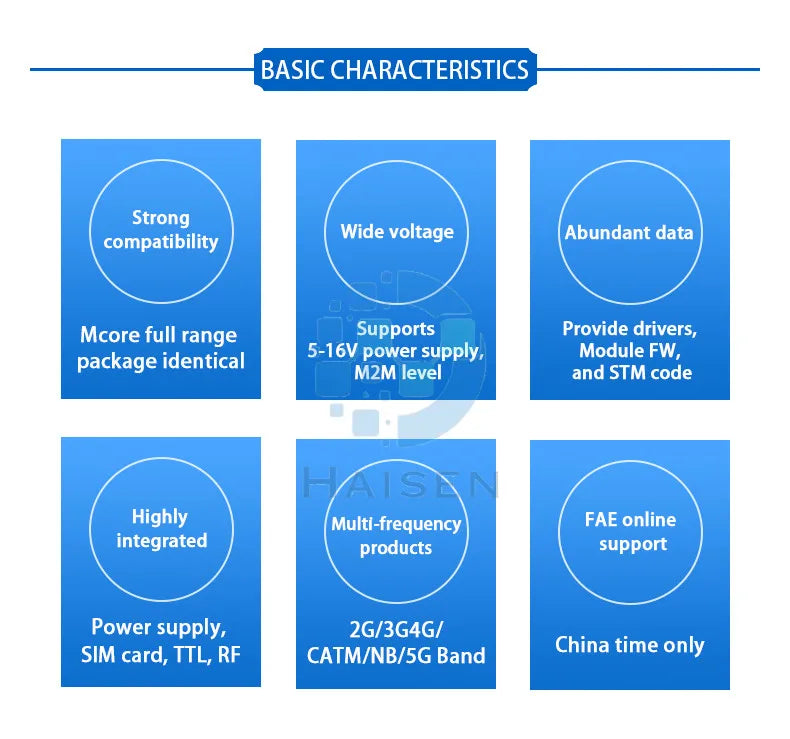 BASIC CHARACTERISTICS

Strong compatibility

Mcore full range package identical

Wide voltage

Supports 5-16V power supply, M2M level

Abundant data

Provide drivers, Module FW, and STM code

HAISEN

Highly integrated

Power supply, SIM card, TTL, RF

Multi-frequency products

2G/3G4G/ CATM/NB/5G Band

FAE online support

China time only